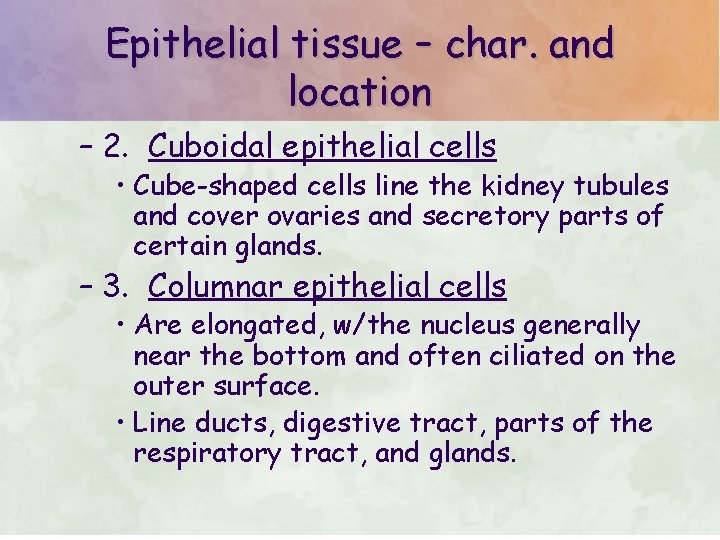 Epithelial tissue – char. and location

– 2. Cuboidal epithelial cells

• Cube-shaped cells line the kidney tubules and cover ovaries and secretory parts of certain glands.

– 3. Columnar epithelial cells

• Are elongated, w/the nucleus generally near the bottom and often ciliated on the outer surface.

• Line ducts, digestive tract, parts of the respiratory tract, and glands.